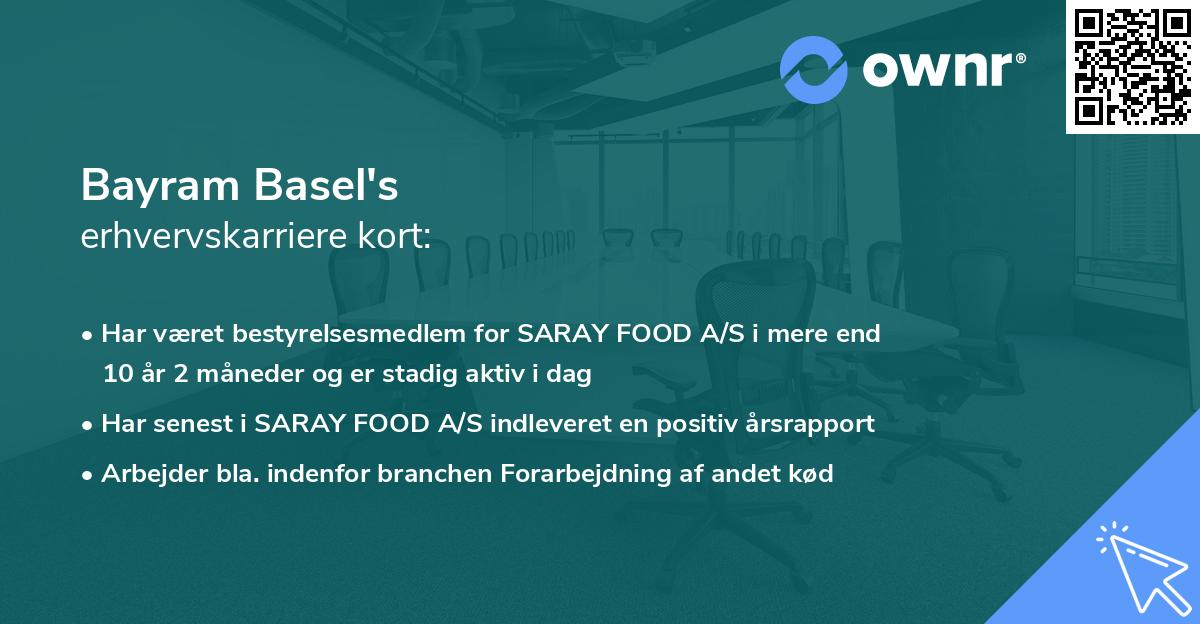 ownr®

Bayram Basel's
erhvervskarriere kort:

• Har været bestyrelsesmedlem for SARAY FOOD A/S i mere end 10 år 2 måneder og er stadig aktiv i dag
• Har senest i SARAY FOOD A/S indleveret en positiv årsrapport
• Arbejder bla. indenfor branchen Forarbejdning af andet kød